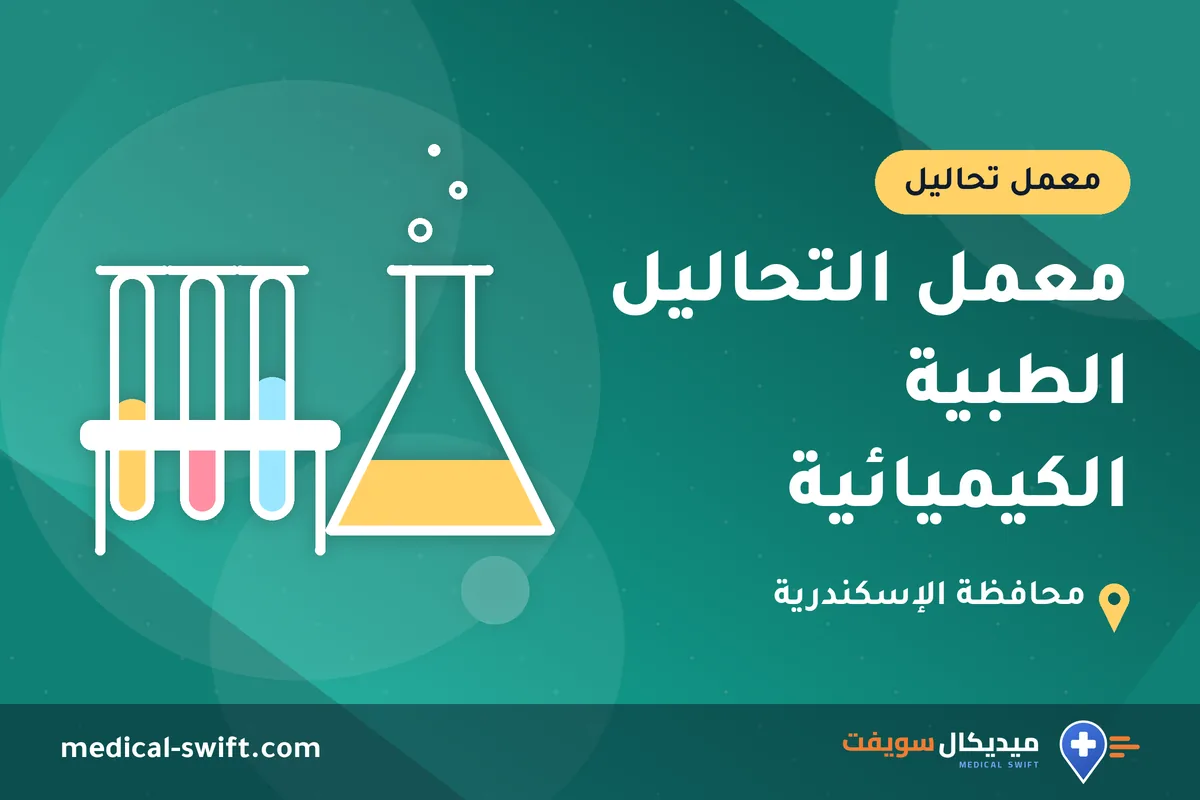 معمل تحاليل

معمل التحاليل
الطبية
الكيميائية

محافظة الإسكندرية

ميديكال سويفت
MEDICAL SWIFT

medical-swift.com